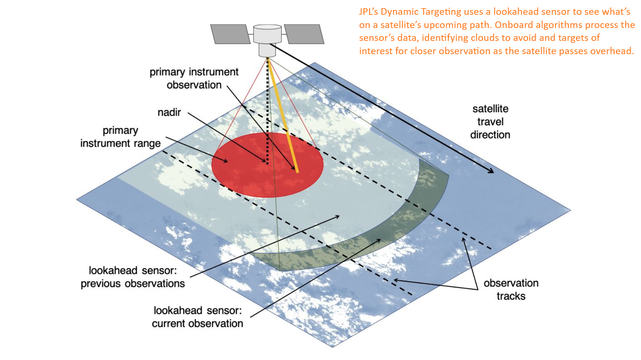 JPL's Dynamic Targeting uses a lookahead sensor to see what's on a satellite's upcoming path. Onboard algorithms process the sensor's data, identifying clouds to avoid and targets of interest for closer observation as the satellite passes overhead.

primary instrument observation

nadir

primary instrument range

satellite travel direction

lookahead sensor: previous observations

lookahead sensor: current observation

observation tracks